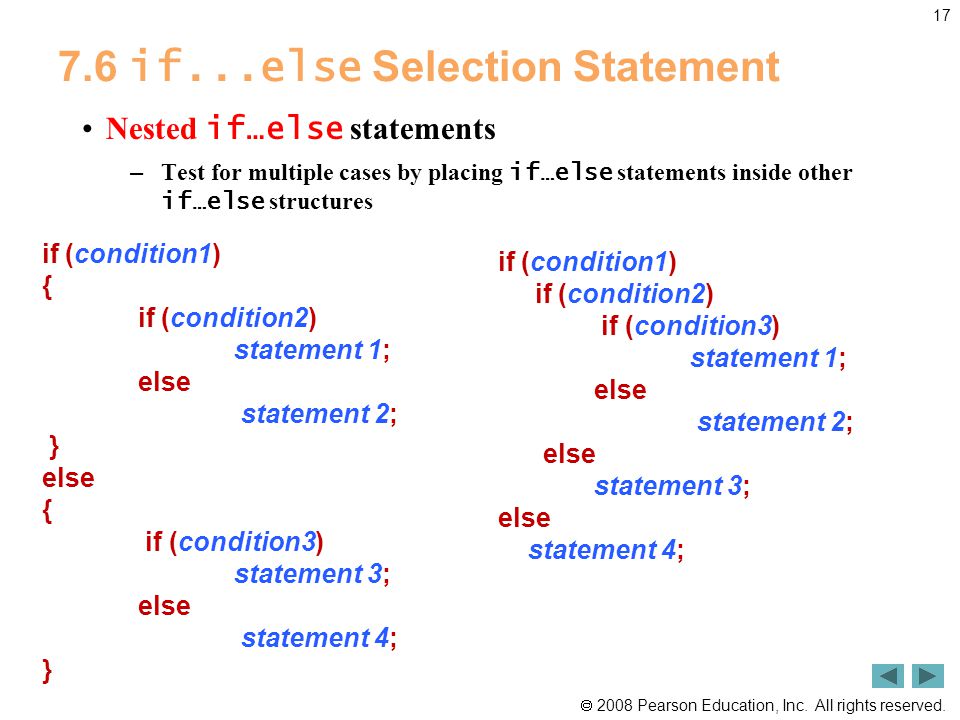 17

7.6 if...else Selection Statement

• Nested if…else statements

– Test for multiple cases by placing if…else statements inside other if…else structures

if (condition1)
{
if (condition2)
statement 1;
else
statement 2;
}
else
{
if (condition3)
statement 3;
else
statement 4;
}

if (condition1)
if (condition2)
if (condition3)
statement 1;
else
statement 2;
else
statement 3;
else
statement 4;

© 2008 Pearson Education, Inc. All rights reserved.